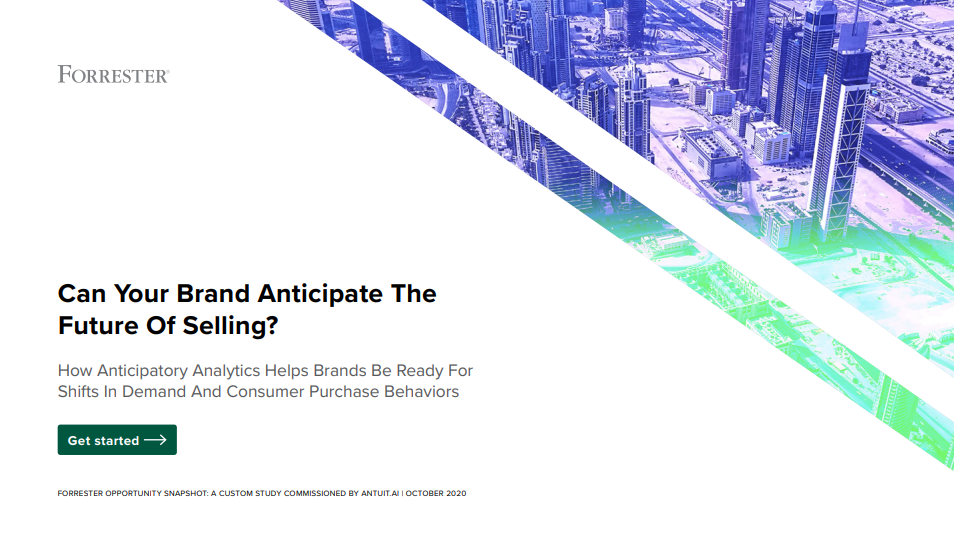 FORRESTER®

Can Your Brand Anticipate The Future Of Selling?

How Anticipatory Analytics Helps Brands Be Ready For Shifts In Demand And Consumer Purchase Behaviors

Get started ⟶

FORRESTER OPPORTUNITY SNAPSHOT: A CUSTOM STUDY COMMISSIONED BY ANTUIT.AI | OCTOBER 2020